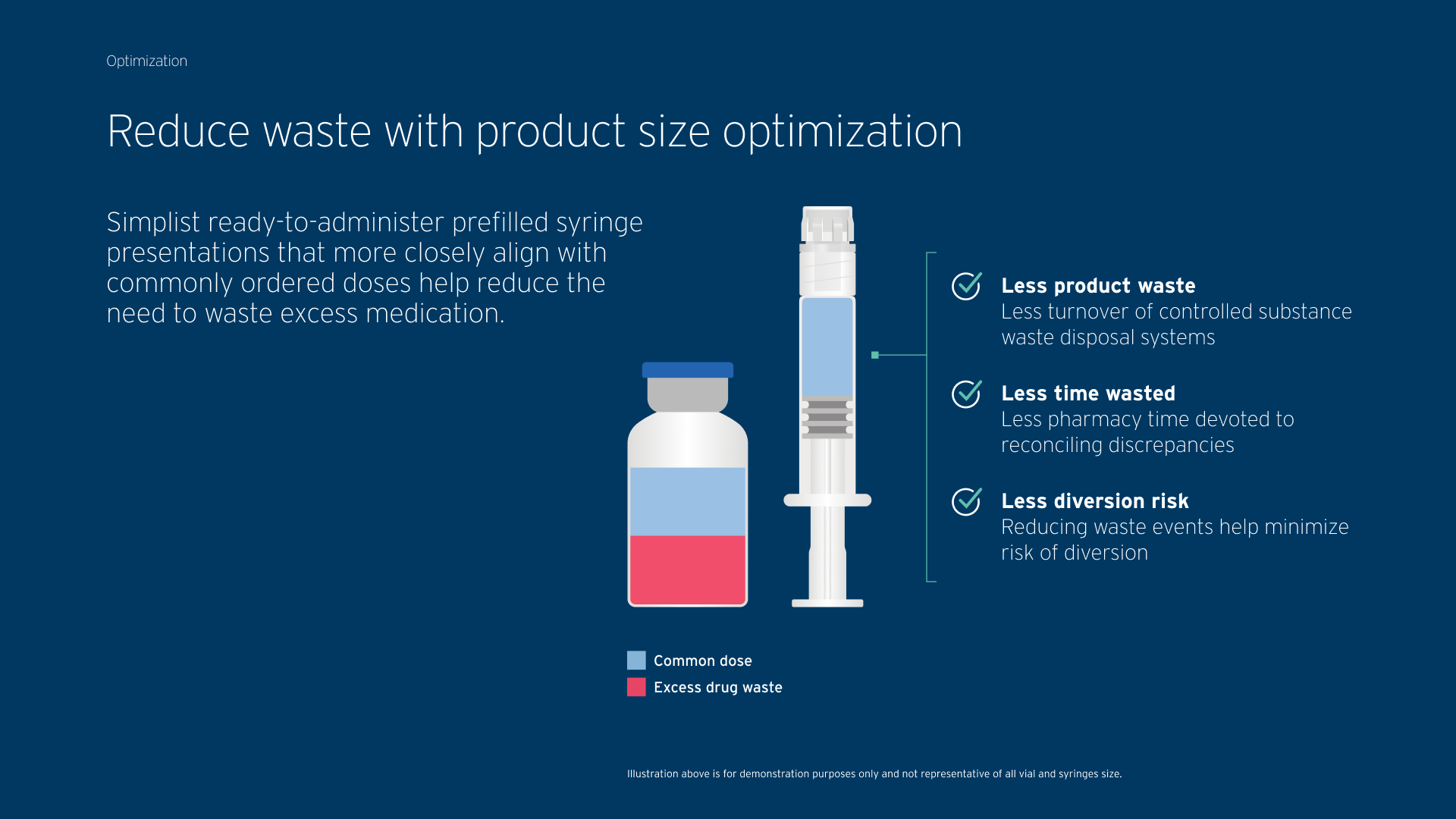 Optimization

Reduce waste with product size optimization

Simplist ready-to-administer prefilled syringe presentations that more closely align with commonly ordered doses help reduce the need to waste excess medication.

Less product waste
Less turnover of controlled substance waste disposal systems

Less time wasted
Less pharmacy time devoted to reconciling discrepancies

Less diversion risk
Reducing waste events help minimize risk of diversion

Common dose
Excess drug waste

Illustration above is for demonstration purposes only and not representative of all vial and syringes size.